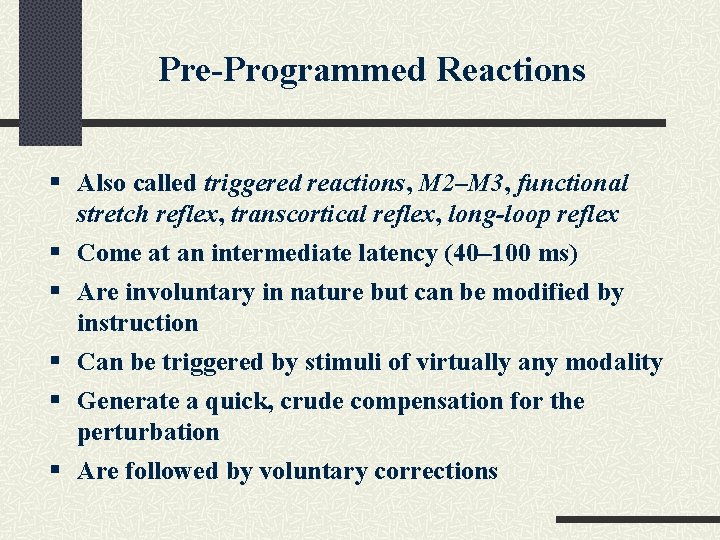 Pre-Programmed Reactions

▪ Also called triggered reactions, M2–M3, functional stretch reflex, transcortical reflex, long-loop reflex
▪ Come at an intermediate latency (40–100 ms)
▪ Are involuntary in nature but can be modified by instruction
▪ Can be triggered by stimuli of virtually any modality
▪ Generate a quick, crude compensation for the perturbation
▪ Are followed by voluntary corrections